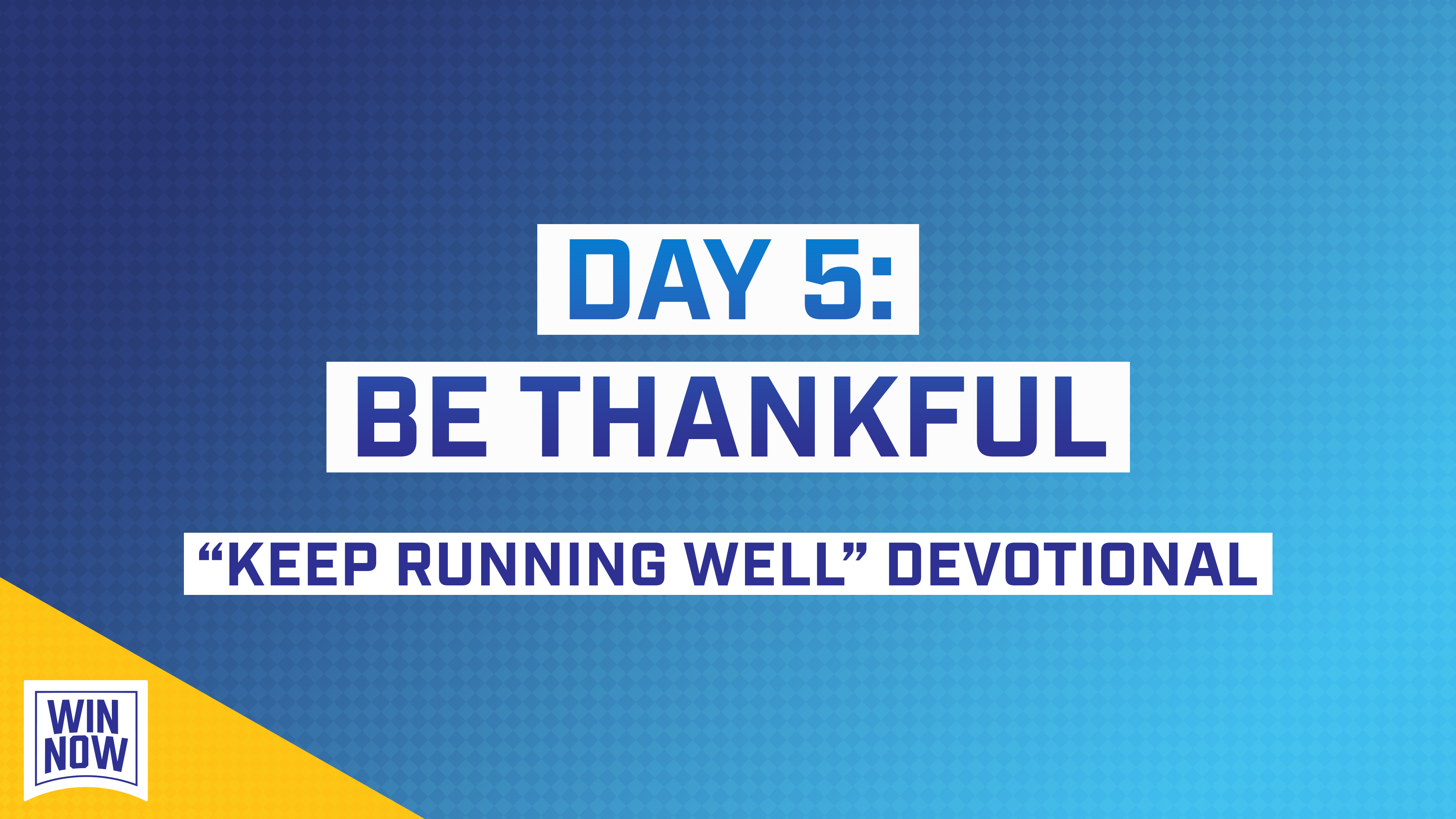 DAY 5:
BE THANKFUL

“KEEP RUNNING WELL” DEVOTIONAL

WIN
NOW